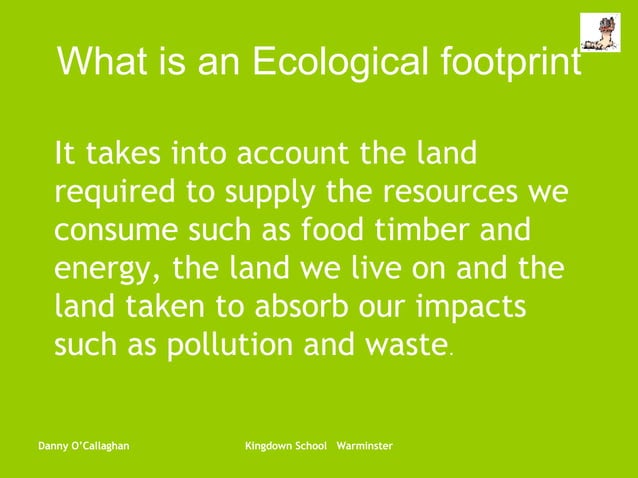 What is an Ecological footprint

It takes into account the land required to supply the resources we consume such as food timber and energy, the land we live on and the land taken to absorb our impacts such as pollution and waste.

Danny O'Callaghan

Kingdown School Warminster